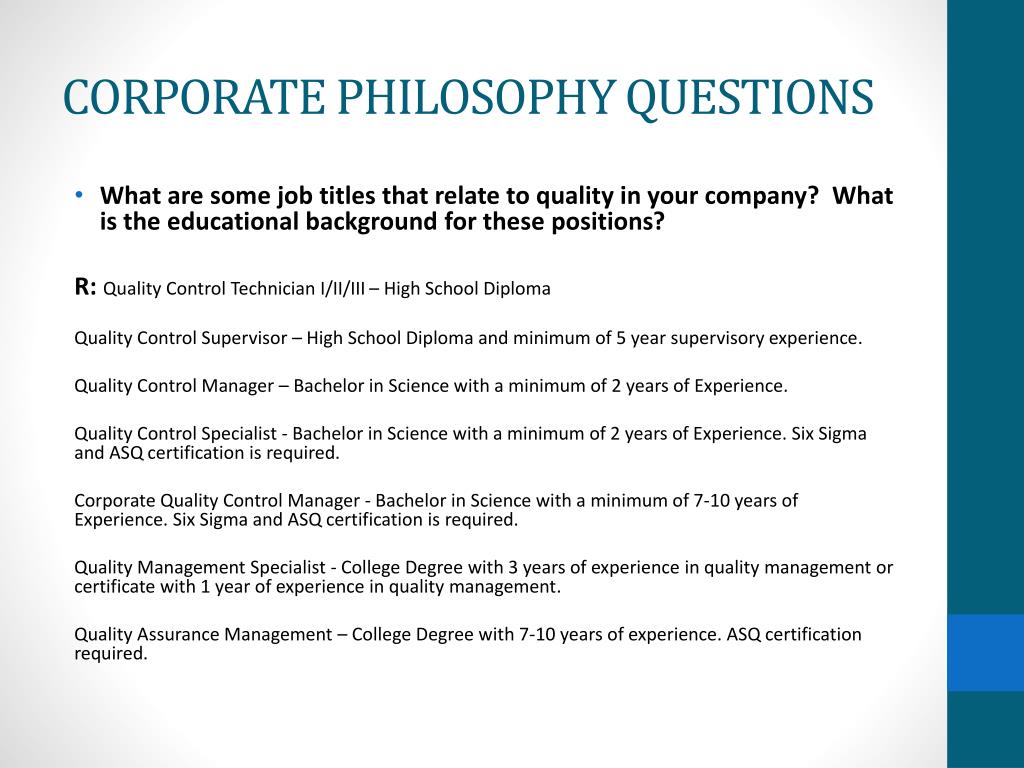 CORPORATE PHILOSOPHY QUESTIONS

• What are some job titles that relate to quality in your company? What is the educational background for these positions?

R: Quality Control Technician I/II/III – High School Diploma

Quality Control Supervisor – High School Diploma and minimum of 5 year supervisory experience.

Quality Control Manager – Bachelor in Science with a minimum of 2 years of Experience.

Quality Control Specialist - Bachelor in Science with a minimum of 2 years of Experience. Six Sigma and ASQ certification is required.

Corporate Quality Control Manager - Bachelor in Science with a minimum of 7-10 years of Experience. Six Sigma and ASQ certification is required.

Quality Management Specialist - College Degree with 3 years of experience in quality management or certificate with 1 year of experience in quality management.

Quality Assurance Management – College Degree with 7-10 years of experience. ASQ certification required.